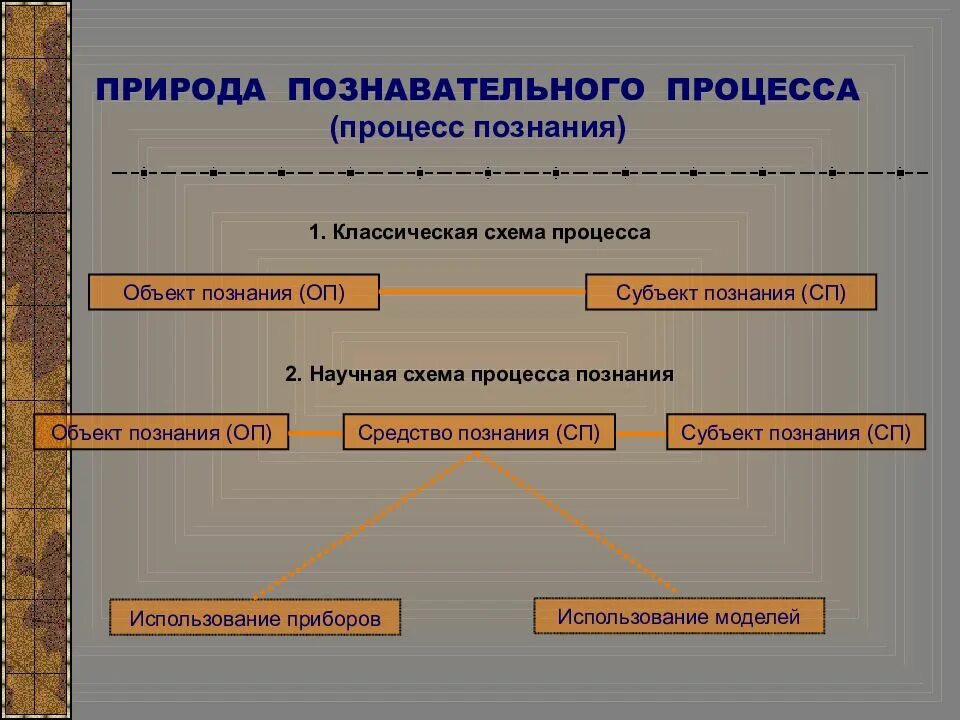 ПРИРОДА ПОЗНАВАТЕЛЬНОГО ПРОЦЕССА
(процесс познания)

1. Классическая схема процесса

Объект познания (ОП)

Субъект познания (СП)

2. Научная схема процесса познания

Объект познания (ОП)

Средство познания (СП)

Субъект познания (СП)

Использование приборов

Использование моделей